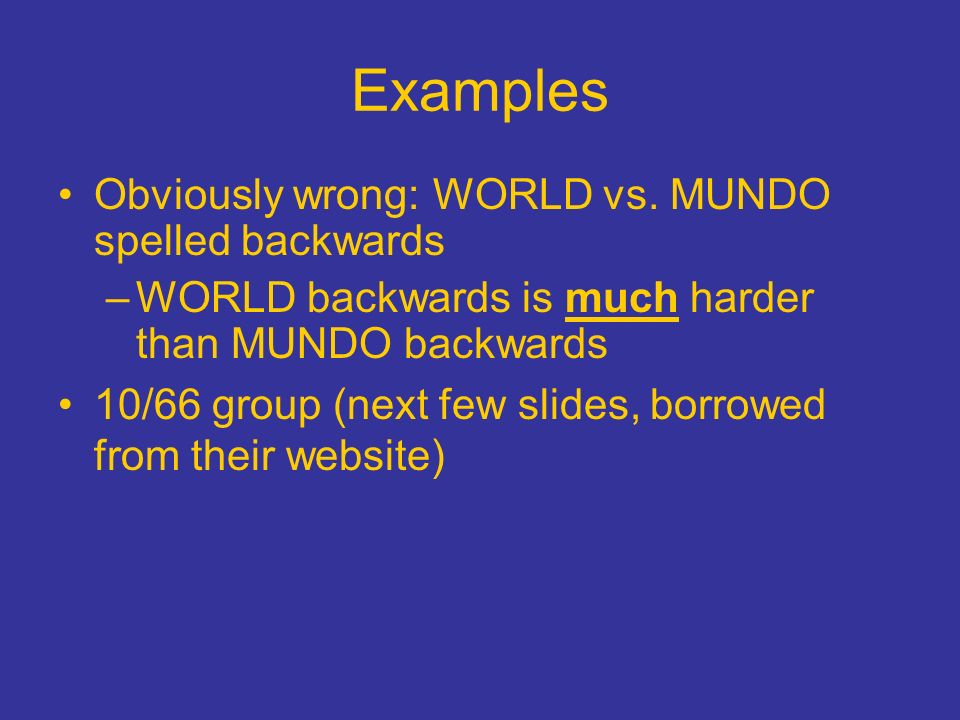 Examples

• Obviously wrong: WORLD vs. MUNDO spelled backwards

– WORLD backwards is much harder than MUNDO backwards

• 10/66 group (next few slides, borrowed from their website)